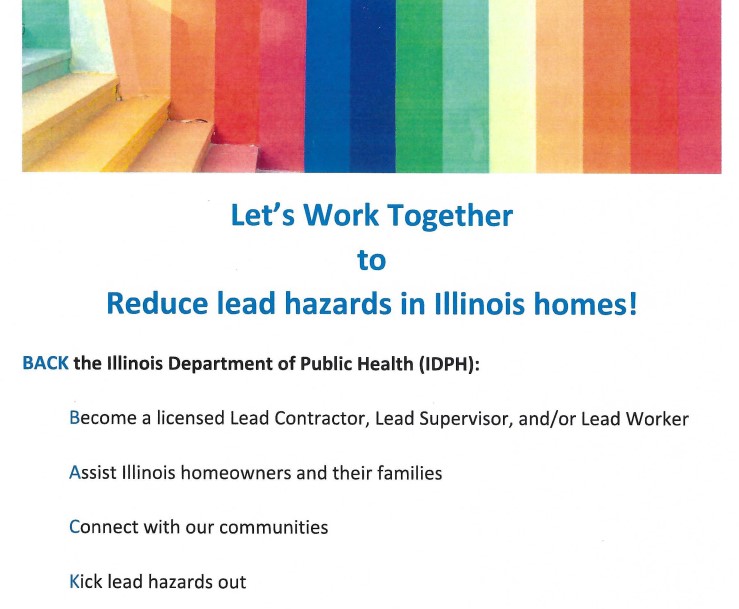 Let's Work Together
to
Reduce lead hazards in Illinois homes!

BACK the Illinois Department of Public Health (IDPH):

Become a licensed Lead Contractor, Lead Supervisor, and/or Lead Worker

Assist Illinois homeowners and their families

Connect with our communities

Kick lead hazards out